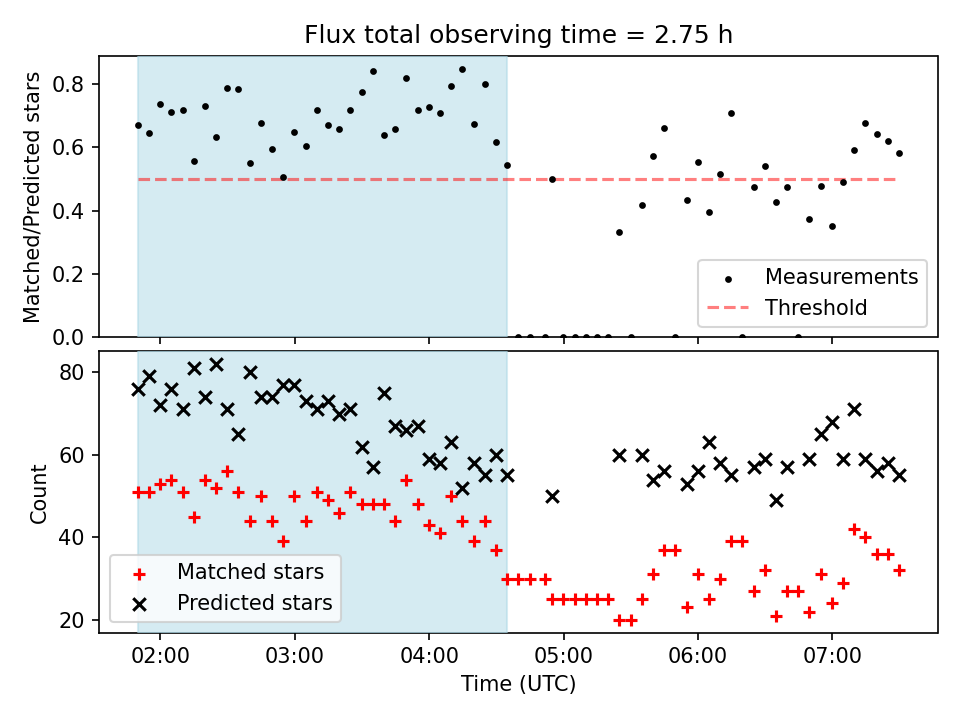 Flux total observing time = 2.75 h

Matched/Predicted stars

0.8
0.6
0.4
0.2
0.0

Measurements
Threshold

Count

80
60
40
20

Matched stars
Predicted stars

02:00
03:00
04:00
05:00
06:00
07:00

Time (UTC)